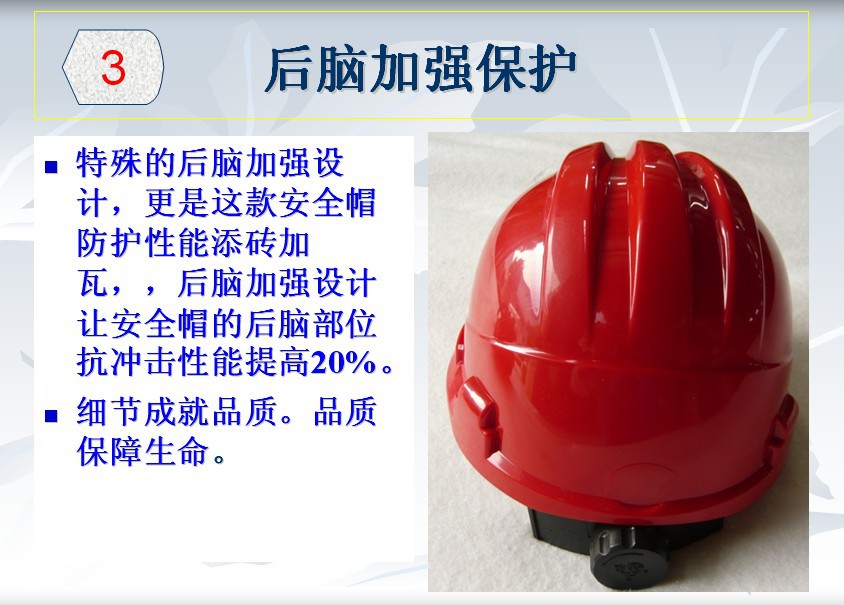 3

后脑加强保护

■ 特殊的后脑加强设计，更是这款安全帽防护性能添砖加瓦，，后脑加强设计让安全帽的后脑部位抗冲击性能提高20%。

■ 细节成就品质。品质保障生命。